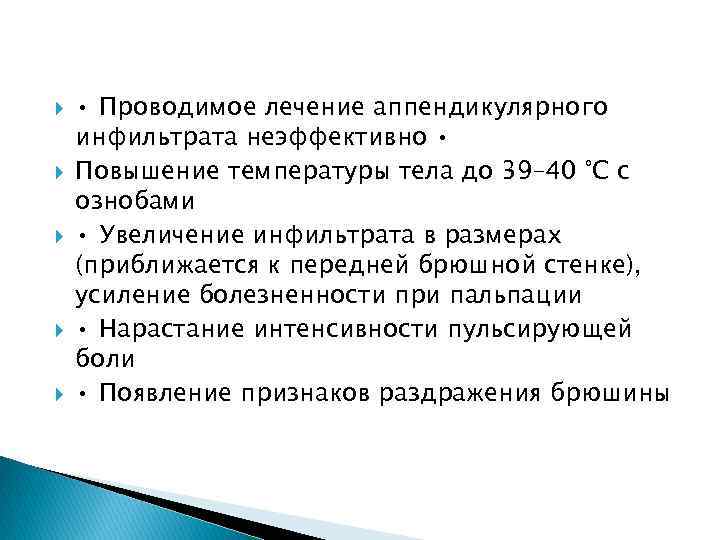 • Проводимое лечение аппендикулярного инфильтрата неэффективно •

Повышение температуры тела до 39–40 °С с ознобами

• Увеличение инфильтрата в размерах (приближается к передней брюшной стенке), усиление болезненности при пальпации

• Нарастание интенсивности пульсирующей боли

• Появление признаков раздражения брюшины